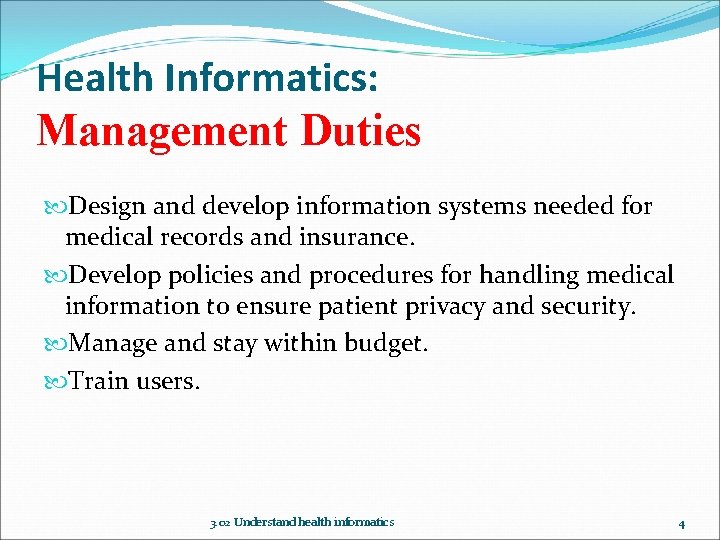 Health Informatics:
Management Duties

Design and develop information systems needed for medical records and insurance.

Develop policies and procedures for handling medical information to ensure patient privacy and security.

Manage and stay within budget.

Train users.

3.02 Understand health informatics

4